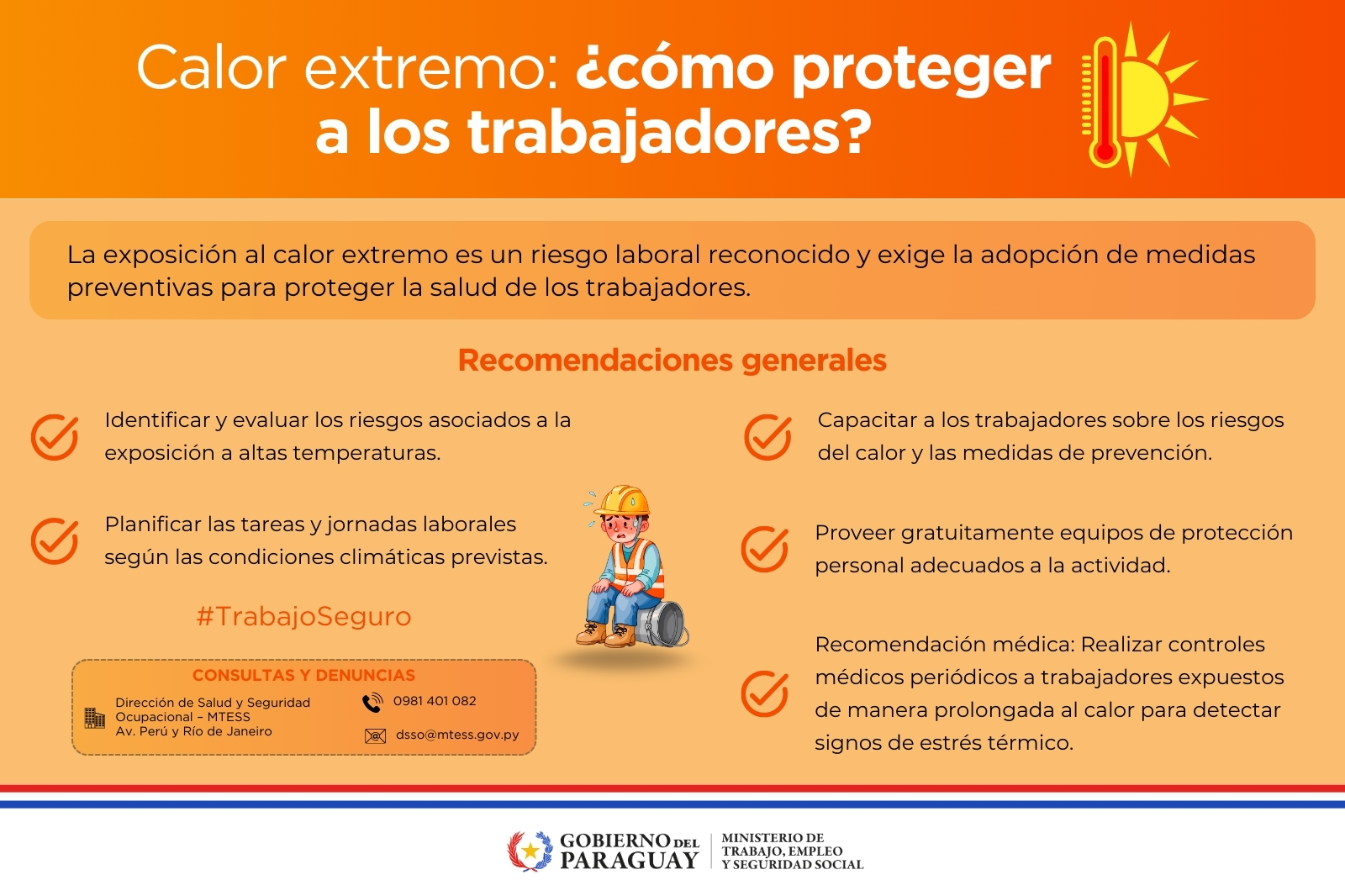 Calor extremo: ¿cómo proteger a los trabajadores?

La exposición al calor extremo es un riesgo laboral reconocido y exige la adopción de medidas preventivas para proteger la salud de los trabajadores.

Recomendaciones generales

Identificar y evaluar los riesgos asociados a la exposición a altas temperaturas.

Planificar las tareas y jornadas laborales según las condiciones climáticas previstas.

#TrabajoSeguro

CONSULTAS Y DENUNCIAS
Dirección de Salud y Seguridad Ocupacional – MTESS
Av. Perú y Río de Janeiro
0981 401 082
dsso@mtess.gov.py

Capacitar a los trabajadores sobre los riesgos del calor y las medidas de prevención.

Proveer gratuitamente equipos de protección personal adecuados a la actividad.

Recomendación médica: Realizar controles médicos periódicos a trabajadores expuestos de manera prolongada al calor para detectar signos de estrés térmico.

GOBIERNO DEL PARAGUAY
MINISTERIO DE TRABAJO, EMPLEO Y SEGURIDAD SOCIAL